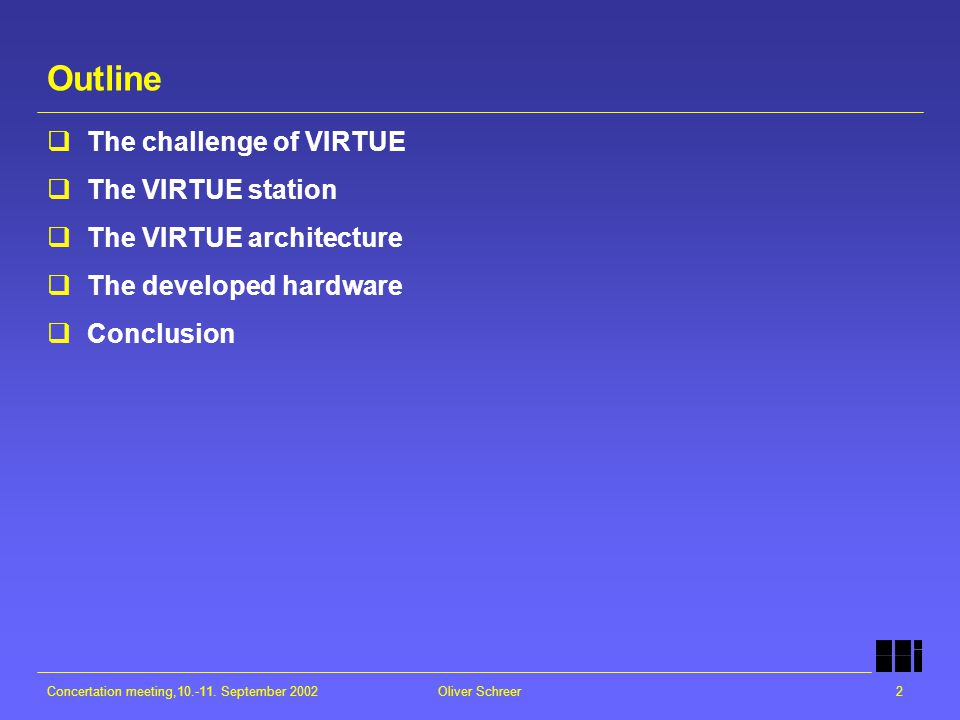 Outline

❑ The challenge of VIRTUE

❑ The VIRTUE station

❑ The VIRTUE architecture

❑ The developed hardware

❑ Conclusion

Concertation meeting,10.-11. September 2002

Oliver Schreer

2